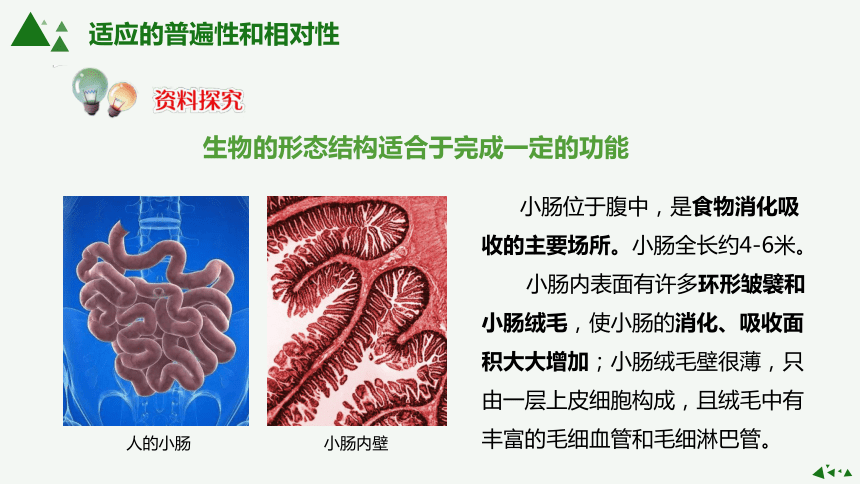 适应的普遍性和相对性

资料探究

生物的形态结构适合于完成一定的功能

人的小肠

小肠内壁

小肠位于腹中，是食物消化吸收的主要场所。小肠全长约4-6米。

小肠内表面有许多环形皱襞和小肠绒毛，使小肠的消化、吸收面积大大增加；小肠绒毛壁很薄，只由一层上皮细胞构成，且绒毛中有丰富的毛细血管和毛细淋巴管。